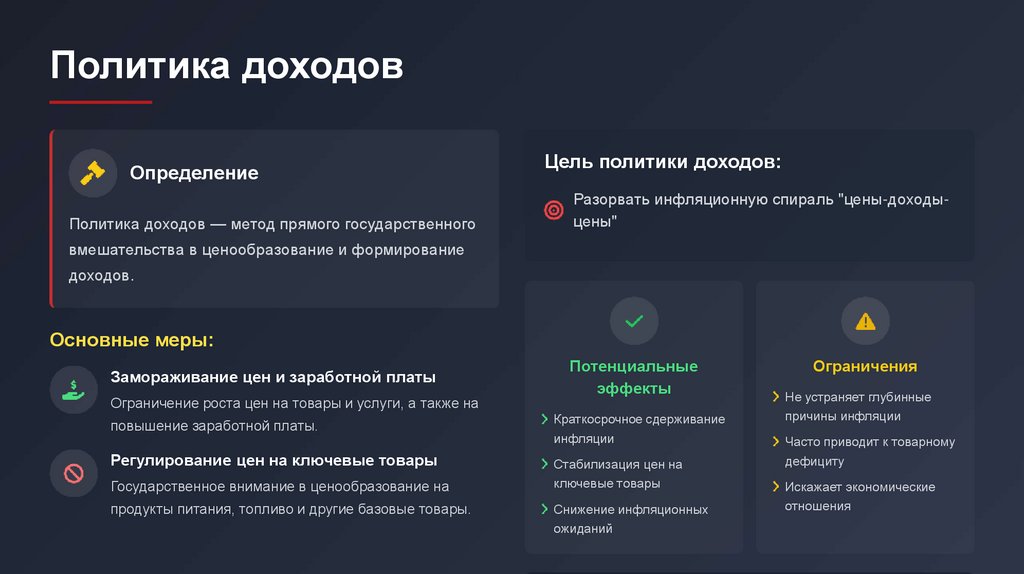 Политика доходов

Определение

Политика доходов — метод прямого государственного вмешательства в ценообразование и формирование доходов.

Основные меры:

Замораживание цен и заработной платы
Ограничение роста цен на товары и услуги, а также на повышение заработной платы.

Регулирование цен на ключевые товары
Государственное внимание в ценообразование на продукты питания, топливо и другие базовые товары.

Цель политики доходов:

Разорвать инфляционную спираль "цены-доходы-цены"

Потенциальные эффекты

Краткосрочное сдерживание инфляции

Стабилизация цен на ключевые товары

Снижение инфляционных ожиданий

Ограничения

Не устраняет глубинные причины инфляции

Часто приводит к товарному дефициту

Искажает экономические отношения